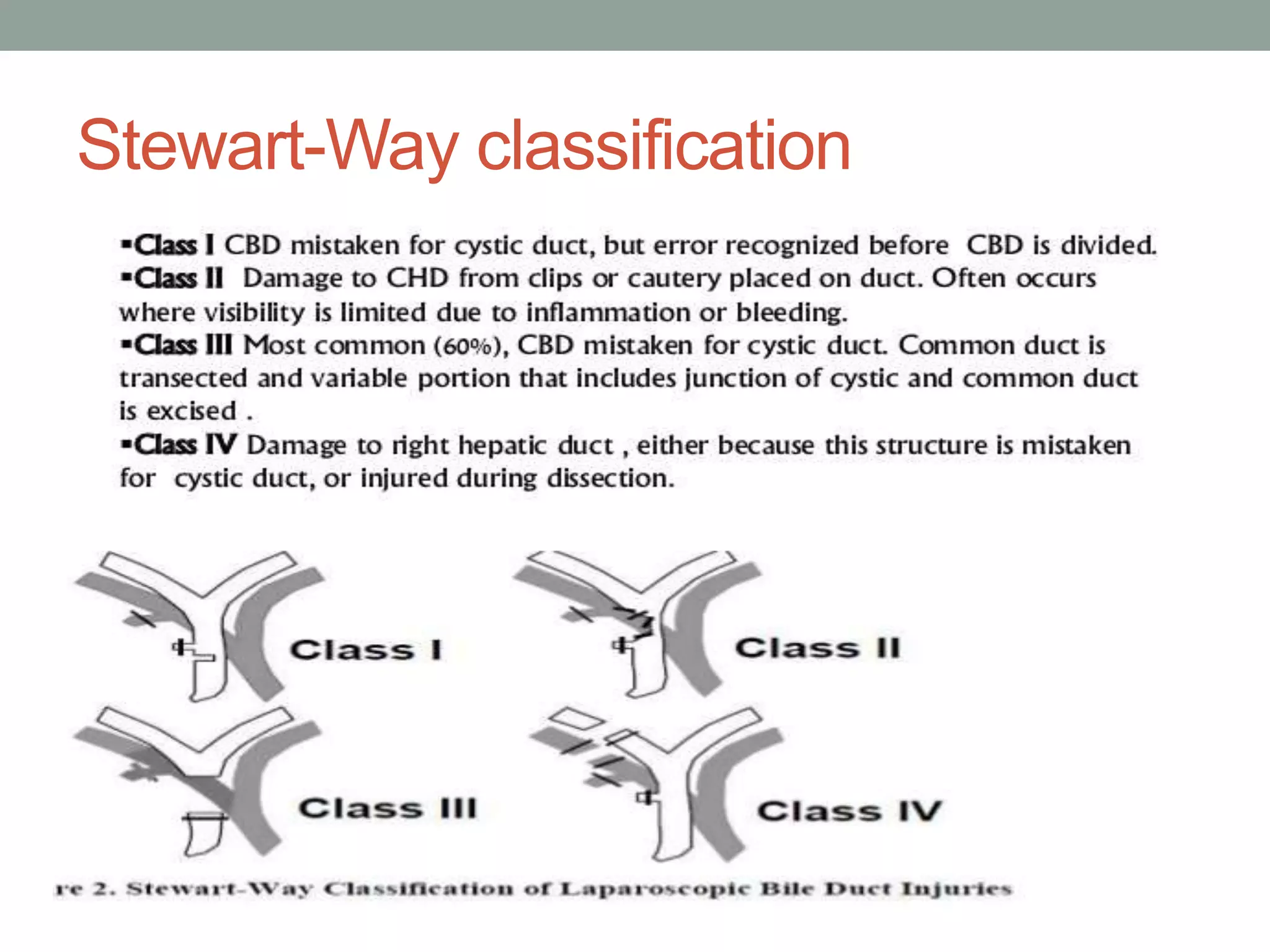 Stewart-Way classification

▪Class I CBD mistaken for cystic duct, but error recognized before CBD is divided.
▪Class II Damage to CHD from clips or cautery placed on duct. Often occurs where visibility is limited due to inflammation or bleeding.
▪Class III Most common (60%), CBD mistaken for cystic duct. Common duct is transected and variable portion that includes junction of cystic and common duct is excised .
▪Class IV Damage to right hepatic duct , either because this structure is mistaken for cystic duct, or injured during dissection.

Class I

Class II

Class III

Class IV

re 2. Stewart-Way Classification of Laparoscopic Bile Duct Injuries